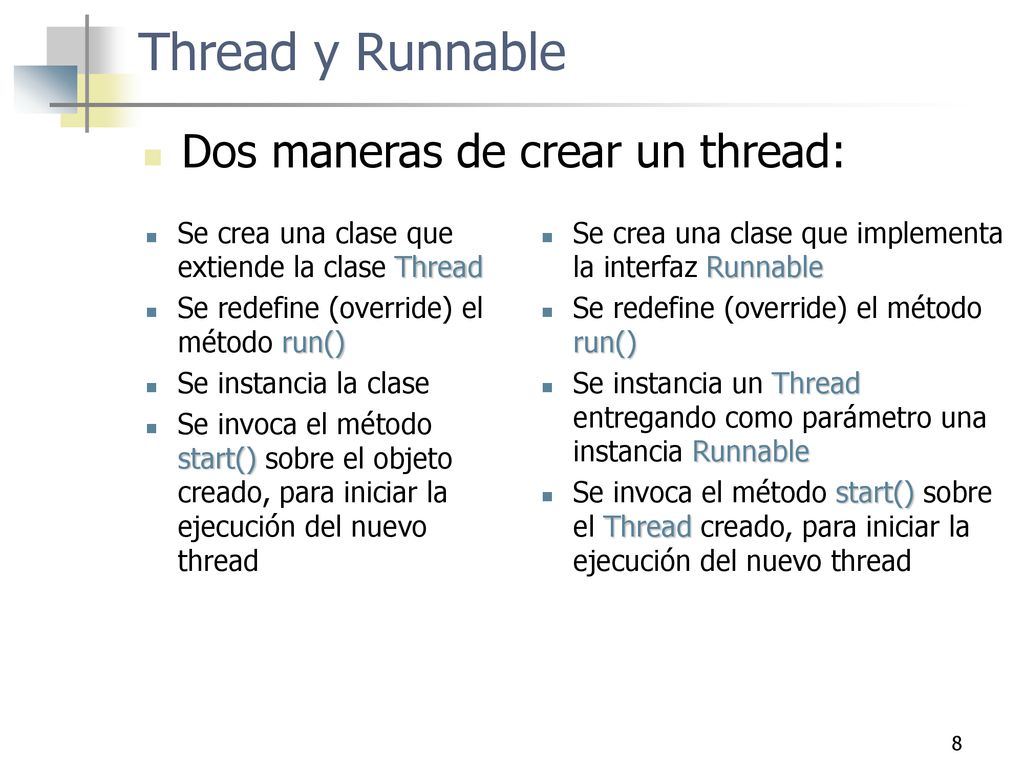 Thread y Runnable

Dos maneras de crear un thread:

Se crea una clase que extiende la clase Thread

Se redefine (override) el método run()

Se instancia la clase

Se invoca el método start() sobre el objeto creado, para iniciar la ejecución del nuevo thread

Se crea una clase que implementa la interfaz Runnable

Se redefine (override) el método run()

Se instancia un Thread entregando como parámetro una instancia Runnable

Se invoca el método start() sobre el Thread creado, para iniciar la ejecución del nuevo thread

8